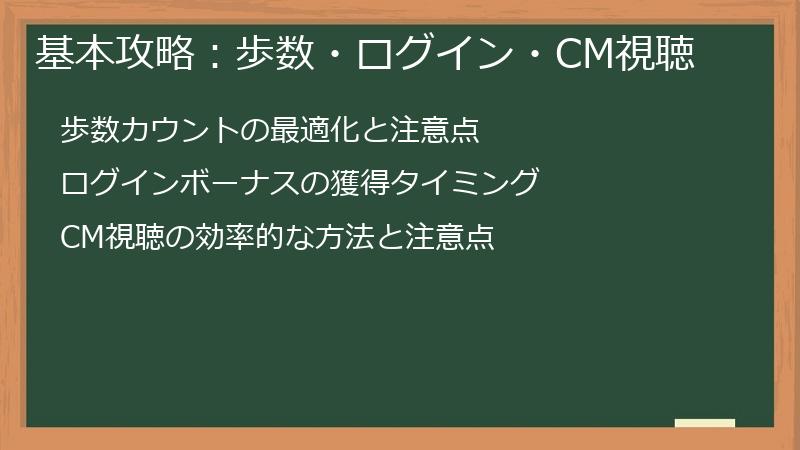 基本攻略：歩数・ログイン・CM視聴

歩数カウントの最適化と注意点

ログインボーナスの獲得タイミング

CM視聴の効率的な方法と注意点